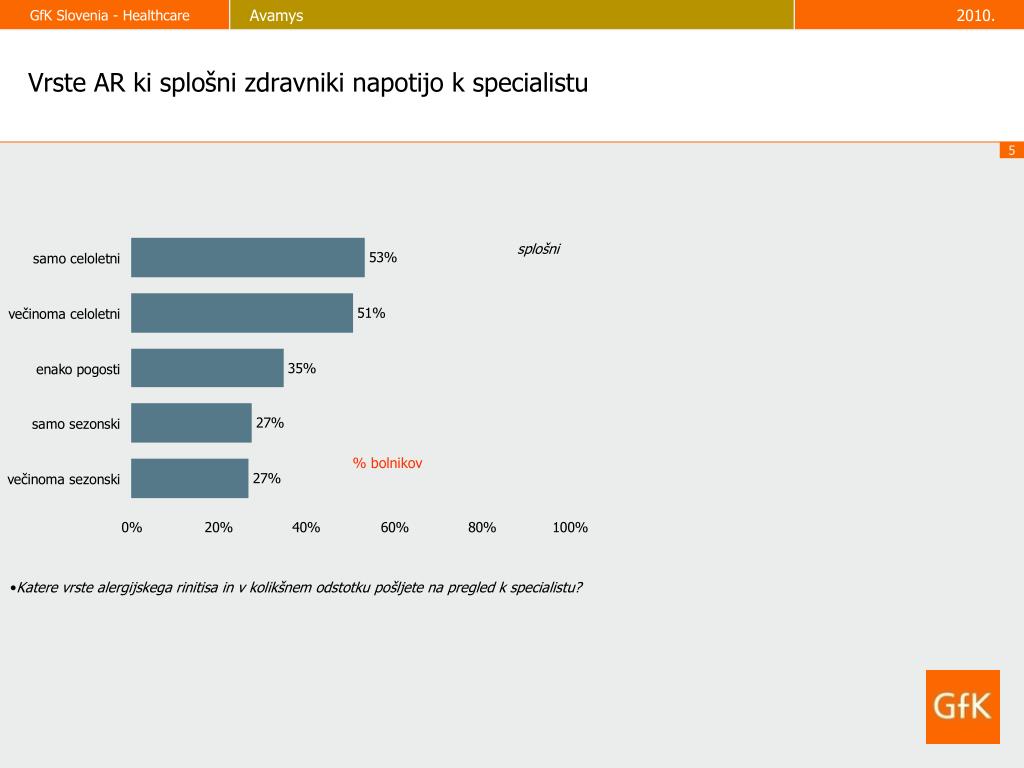 GfK Slovenia - Healthcare

Avamys

2010.

Vrste AR ki splošni zdravniki napotijo k specialistu

5

splošni

samo celoletni 53%

večinoma celoletni 51%

enako pogosti 35%

samo sezonski 27%

večinoma sezonski 27%

% bolnikov

0% 20% 40% 60% 80% 100%

•Katere vrste alergijskega rinitisa in v kolikšnem odstotku pošljete na pregled k specialistu?

GfK